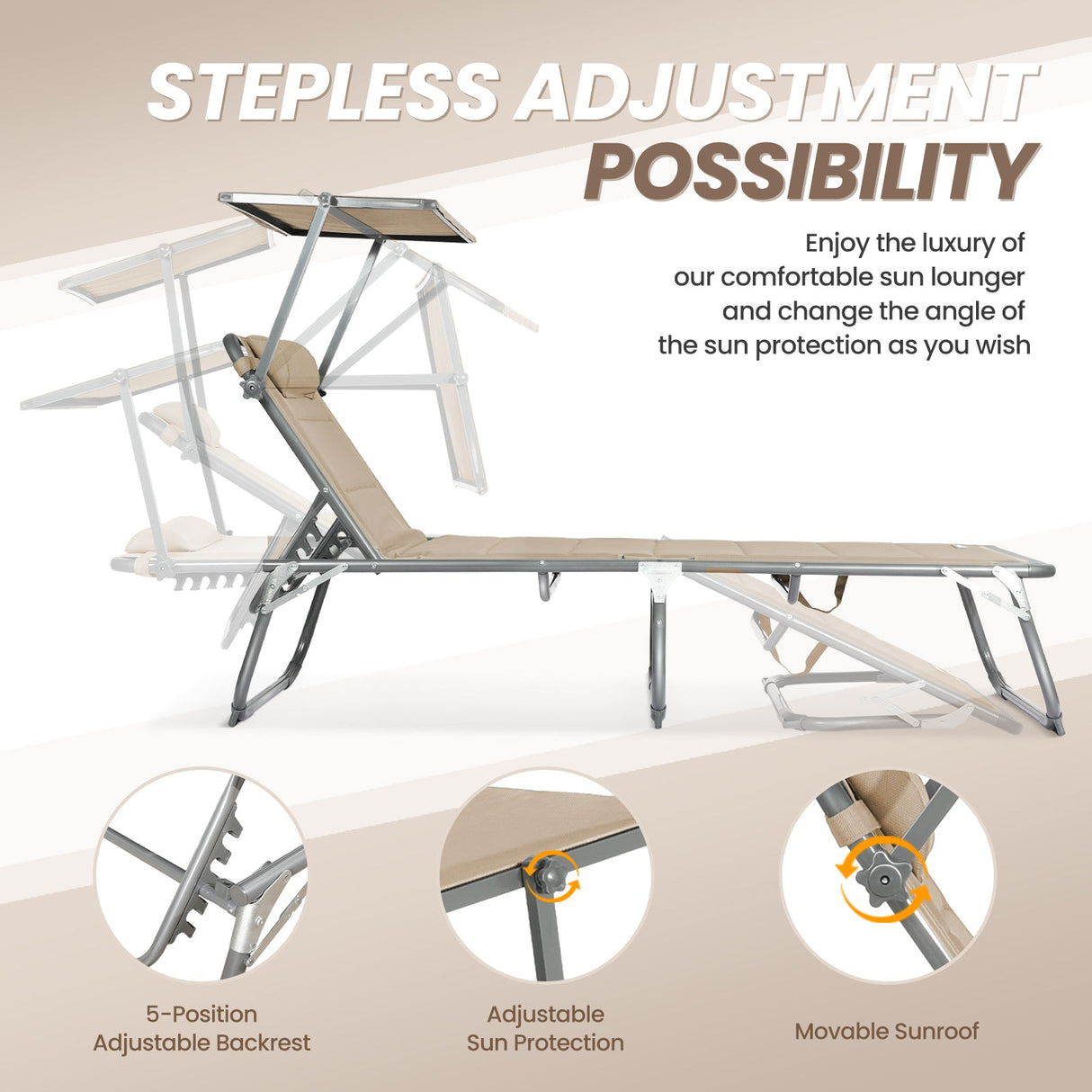 STEPLESS ADJUSTMENT POSSIBILITY

Enjoy the luxury of our comfortable sun lounger and change the angle of the sun protection as you wish

5-Position Adjustable Backrest

Adjustable Sun Protection

Movable Sunroof